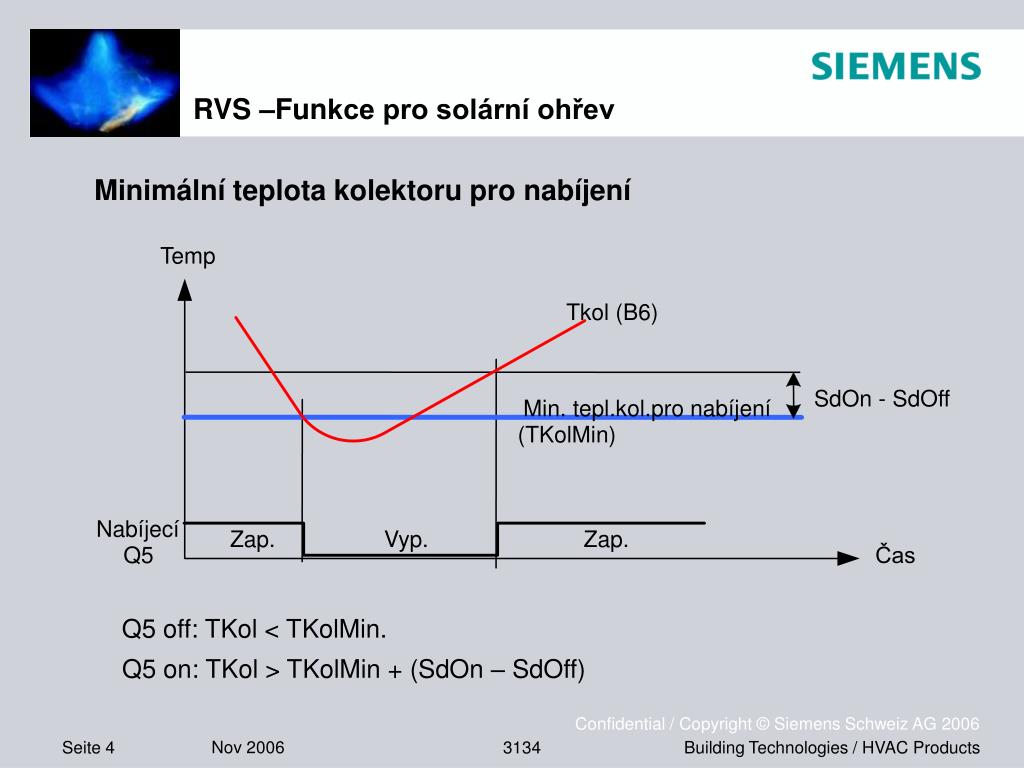 SIEMENS

RVS –Funkce pro solární ohřev

Minimální teplota kolektoru pro nabíjení

Temp

Tkol (B6)

SdOn - SdOff

Min. tepl.kol.pro nabíjení (TKolMin)

Nabíjecí Q5

Zap.

Vyp.

Zap.

Čas

Q5 off: TKol < TKolMin.

Q5 on: TKol > TKolMin + (SdOn – SdOff)

Confidential / Copyright © Siemens Schweiz AG 2006

Seite 4 Nov 2006 3134 Building Technologies / HVAC Products